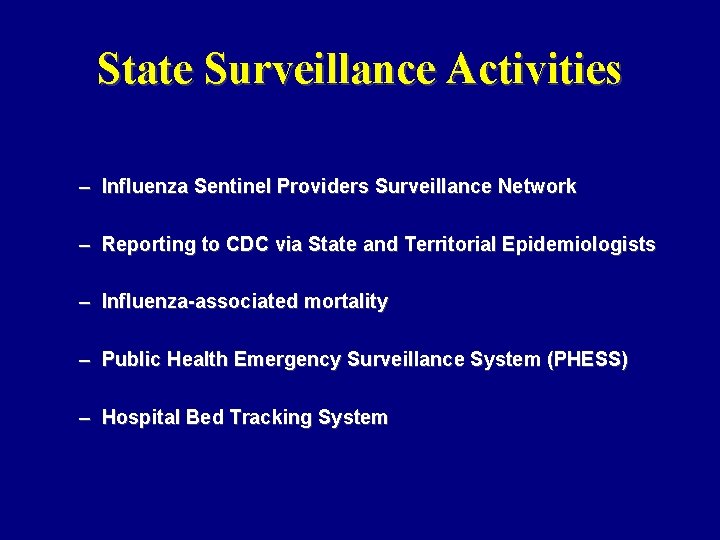 State Surveillance Activities

– Influenza Sentinel Providers Surveillance Network

– Reporting to CDC via State and Territorial Epidemiologists

– Influenza-associated mortality

– Public Health Emergency Surveillance System (PHESS)

– Hospital Bed Tracking System